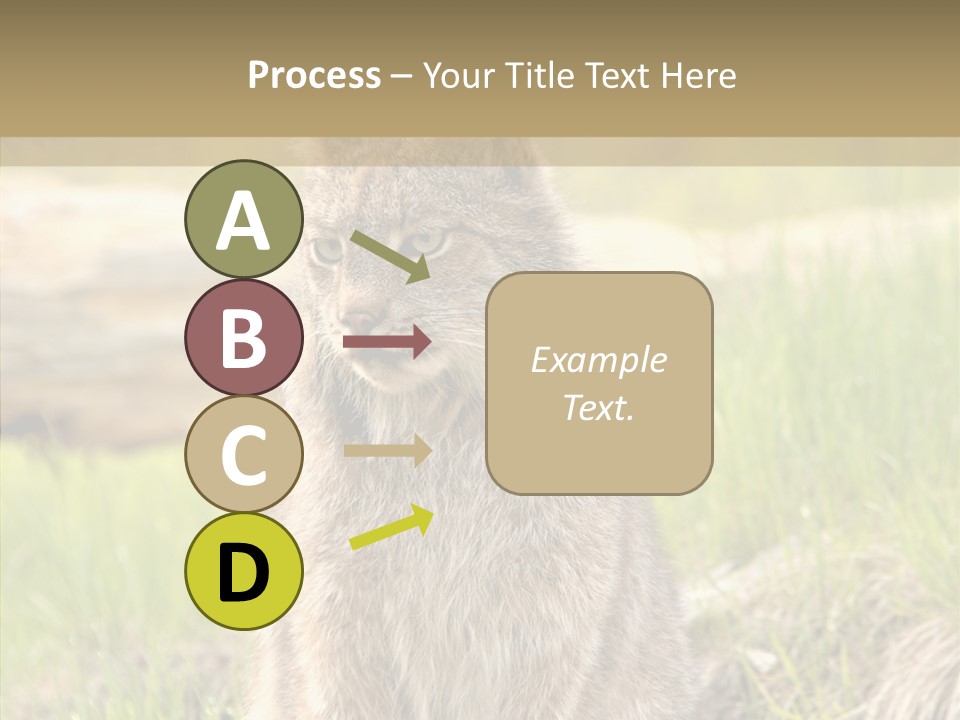 Process – Your Title Text Here

A

B

C

D

Example Text.